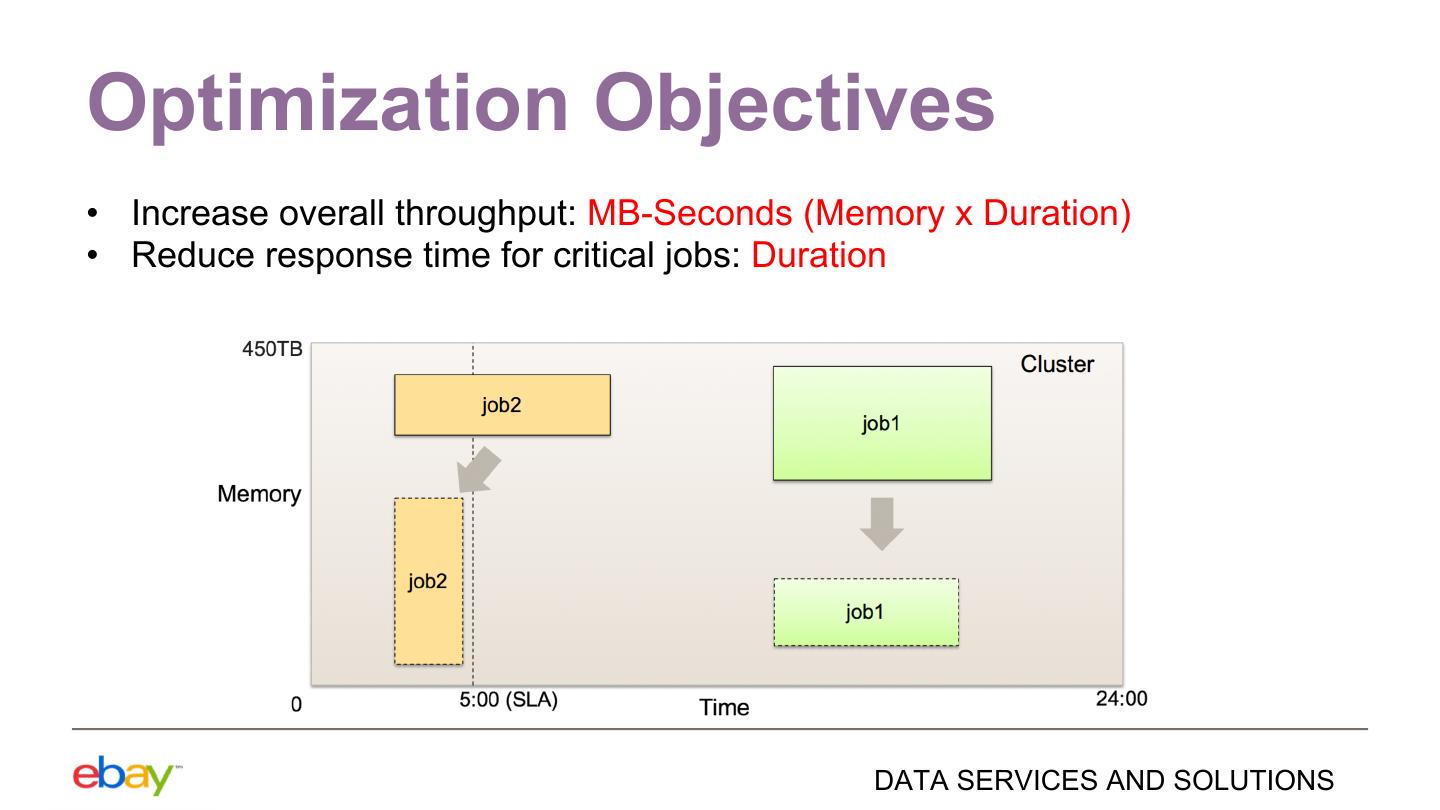 Optimization Objectives

• Increase overall throughput: MB-Seconds (Memory x Duration)
• Reduce response time for critical jobs: Duration

450TB
Cluster
job2
job1
Memory
job2
job1
0
5:00 (SLA)
Time
24:00

ebay

DATA SERVICES AND SOLUTIONS